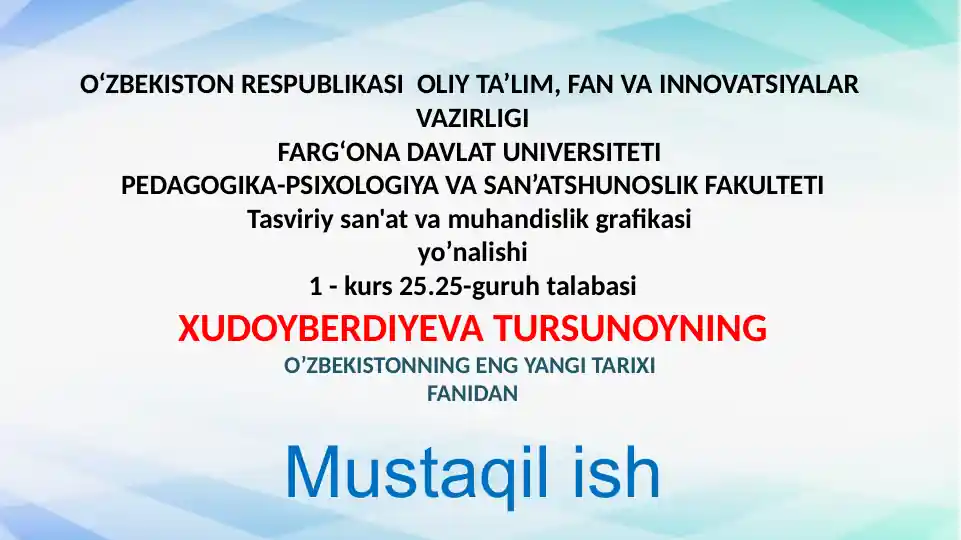 O‘ZBEKISTON RESPUBLIKASI OLIY TA’LIM, FAN VA INNOVATSIYALAR VAZIRLIGI
FARG‘ONA DAVLAT UNIVERSITETI
PEDAGOGIKA-PSIXOLOGIYA VA SAN’ATSHUNOSLIK FAKULTETI
Tasviriy san'at va muhandislik grafikasi yo’nalishi
1 - kurs 25.25-guruh talabasi
XUDOYBERDIYEVA TURSUNOYNING
O’ZBEKISTONNING ENG YANGI TARIXI FANIDAN

Mustaqil ish